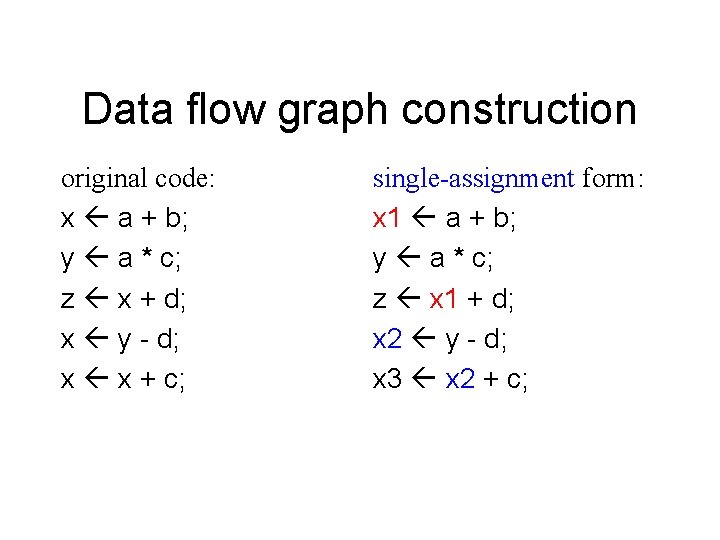 Data flow graph construction

original code:

x ← a + b;

y ← a * c;

z ← x + d;

x ← y - d;

x ← x + c;

single-assignment form:

x1 ← a + b;

y ← a * c;

z ← x1 + d;

x2 ← y - d;

x3 ← x2 + c;